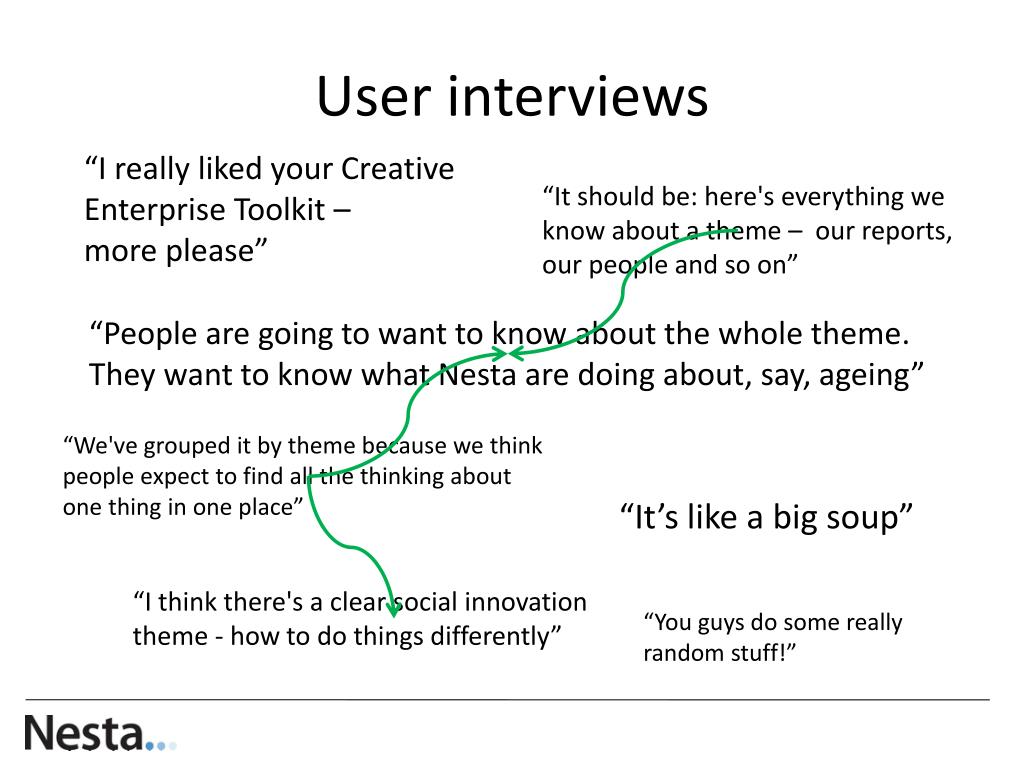 User interviews

“I really liked your Creative Enterprise Toolkit – more please”

“It should be: here's everything we know about a theme – our reports, our people and so on”

“People are going to want to know about the whole theme. They want to know what Nesta are doing about, say, ageing”

“We've grouped it by theme because we think people expect to find all the thinking about one thing in one place”

“It’s like a big soup”

“I think there's a clear social innovation theme - how to do things differently”

“You guys do some really random stuff!”

Nesta...